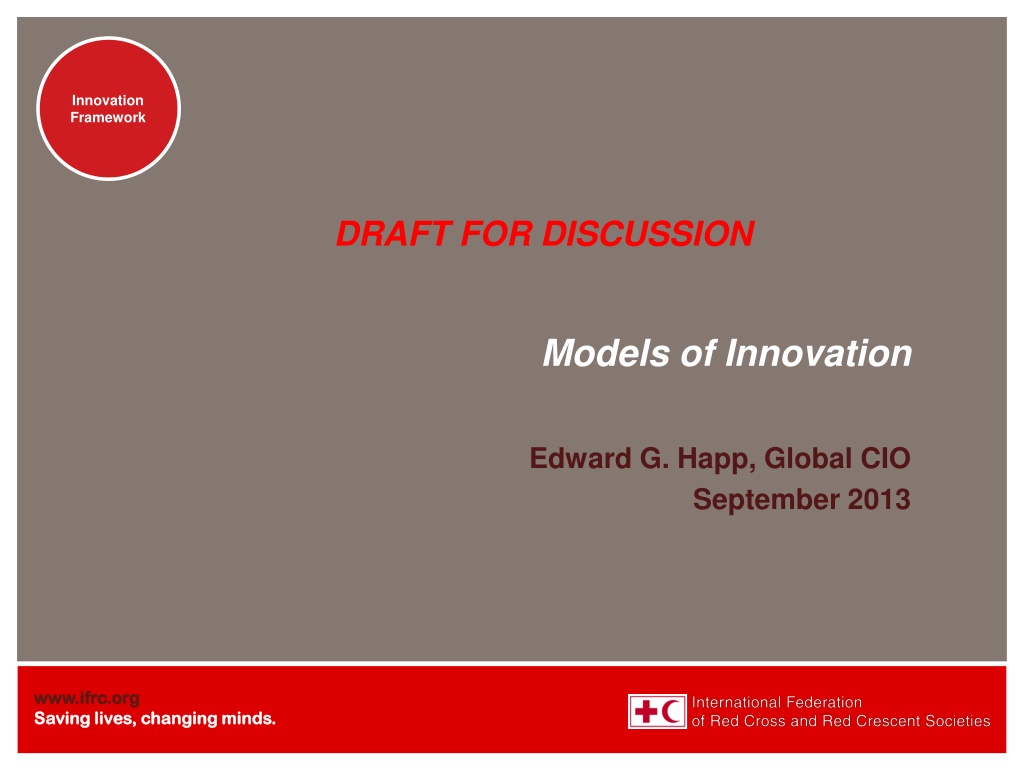 Innovation Framework

DRAFT FOR DISCUSSION

Models of Innovation

Edward G. Happ, Global CIO
September 2013

www.ifrc.org
Saving lives, changing minds.

International Federation
of Red Cross and Red Crescent Societies